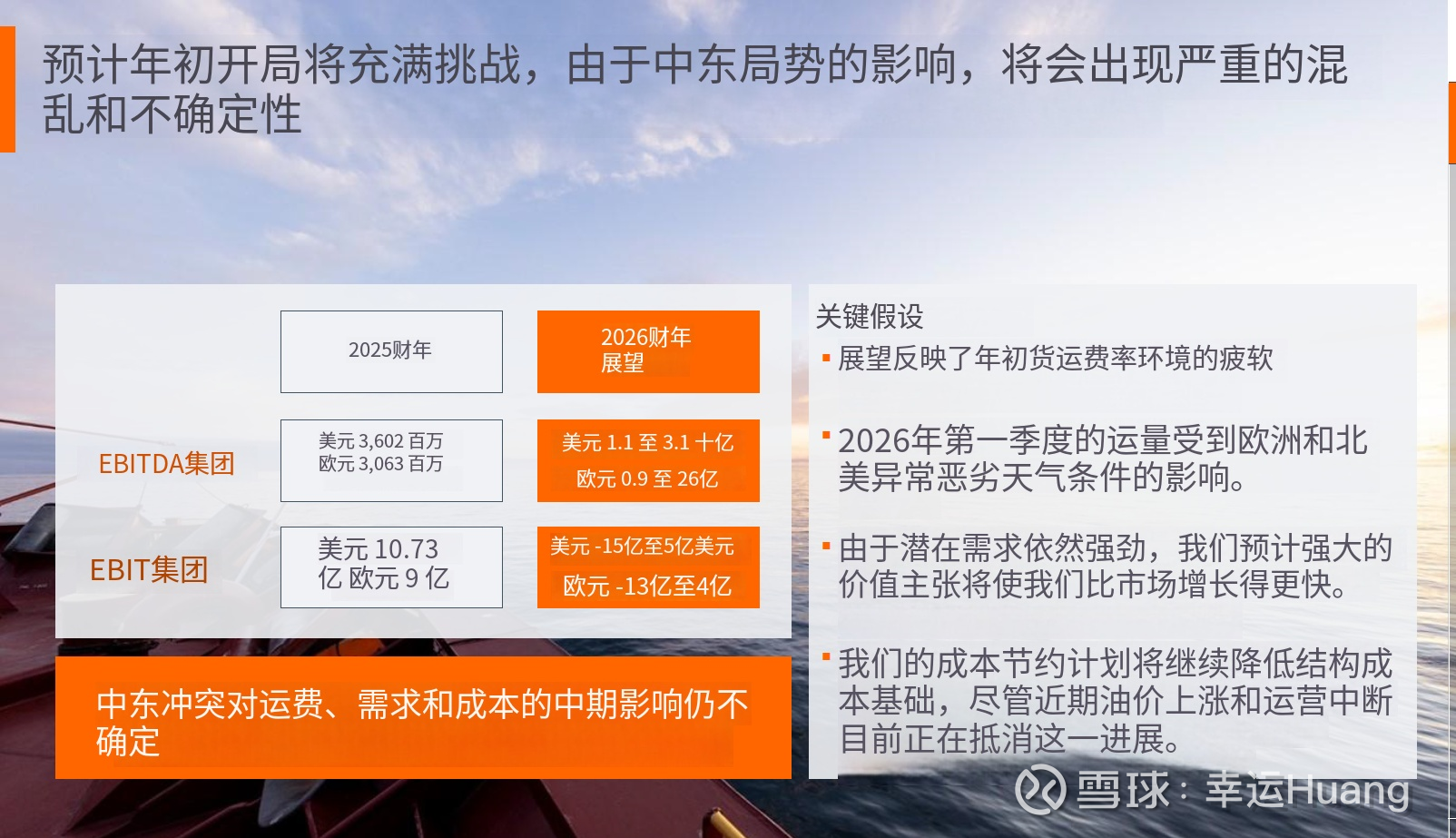 预计年初开局将充满挑战，由于中东局势的影响，将会出现严重的混乱和不确定性

| | 2025财年 | 2026财年 展望 |
|---|---|---|
| EBITDA集团 | 美元 3,602 百万 欧元 3,063 百万 | 美元 1.1 至 3.1 十亿 欧元 0.9 至 26亿 |
| EBIT集团 | 美元 10.73 亿 欧元 9 亿 | 美元 -15亿至5亿美元 欧元 -13亿至4亿 |

中东冲突对运费、需求和成本的中期影响仍不确定

关键假设

▪ 展望反映了年初货运费率环境的疲软

▪ 2026年第一季度的运量受到欧洲和北美异常恶劣天气条件的影响。

▪ 由于潜在需求依然强劲，我们预计强大的价值主张将使我们比市场增长得更快。

▪ 我们的成本节约计划将继续降低结构成本基础，尽管近期油价上涨和运营中断目前正在抵消这一进展。

雪球：幸运Huang